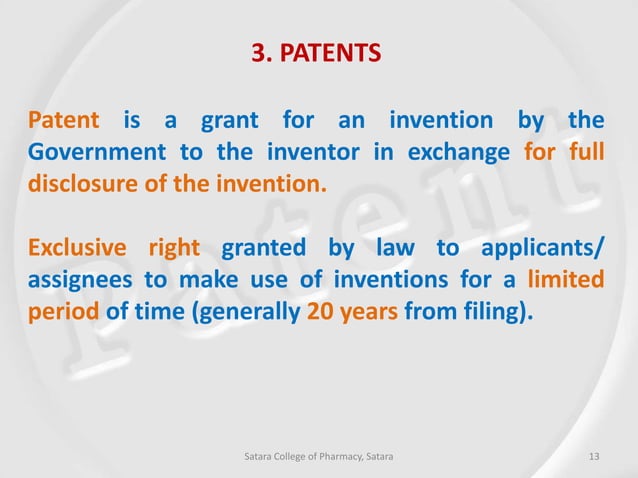 3. PATENTS

Patent is a grant for an invention by the Government to the inventor in exchange for full disclosure of the invention.

Exclusive right granted by law to applicants/ assignees to make use of inventions for a limited period of time (generally 20 years from filing).

Patent

Satara College of Pharmacy, Satara

13